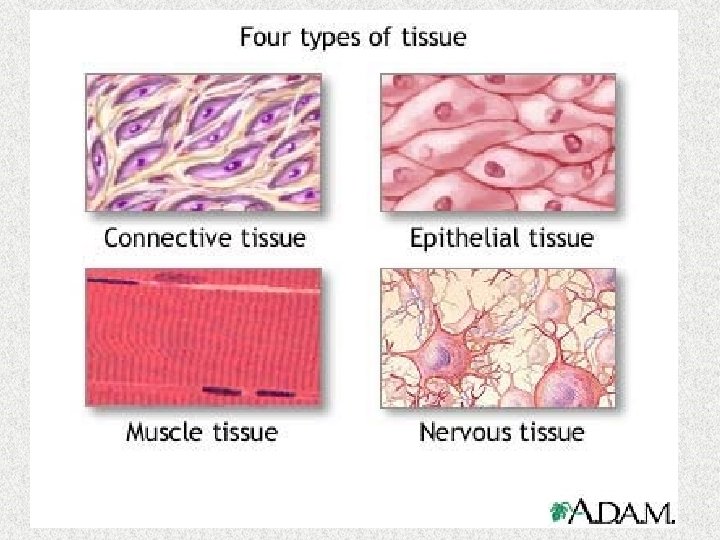 Four types of tissue

Connective tissue

Epithelial tissue

Muscle tissue

Nervous tissue

A.D.A.M.